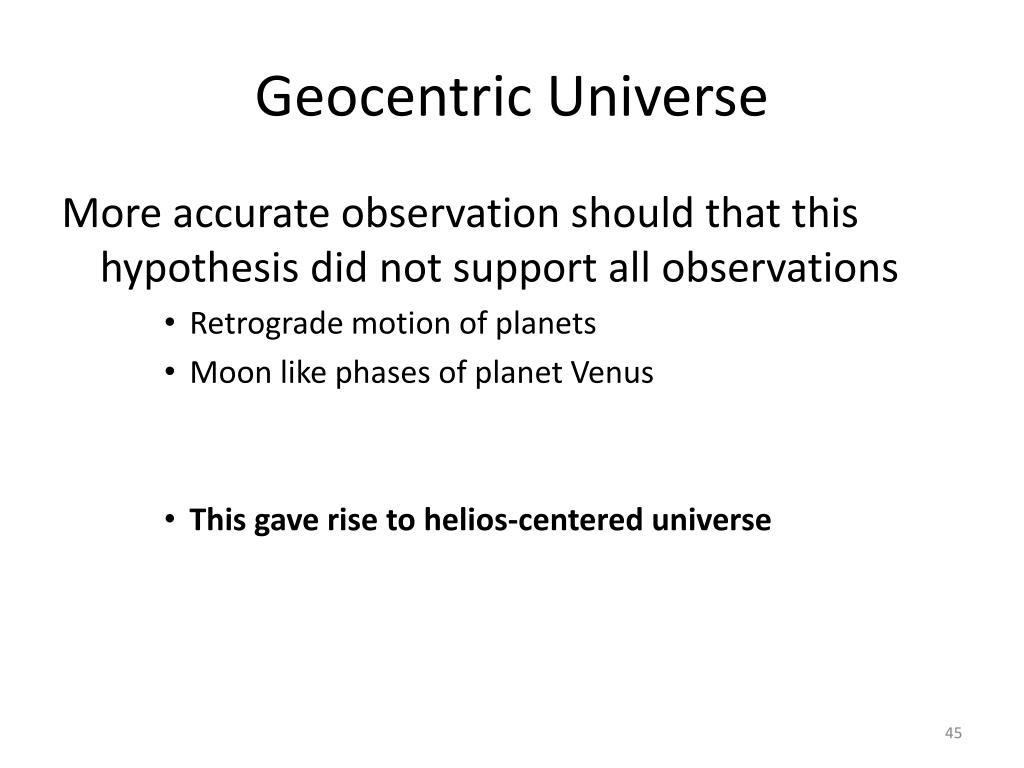 Geocentric Universe

More accurate observation should that this hypothesis did not support all observations

• Retrograde motion of planets
• Moon like phases of planet Venus

• This gave rise to helios-centered universe

45